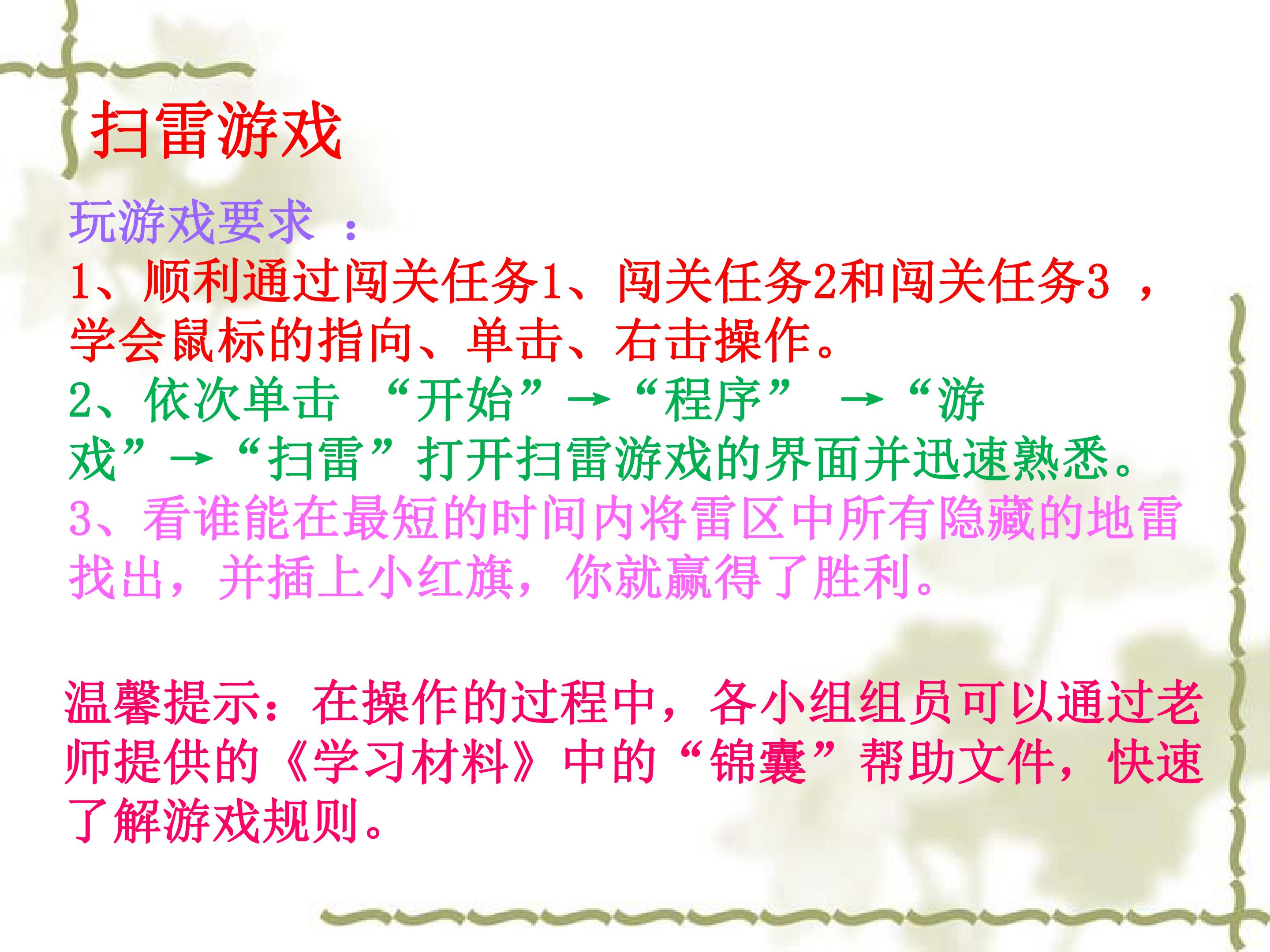 扫雷游戏

玩游戏要求 ：
1、顺利通过闯关任务1、闯关任务2和闯关任务3 ，学会鼠标的指向、单击、右击操作。
2、依次单击 “开始”→“程序” →“游戏”→“扫雷”打开扫雷游戏的界面并迅速熟悉。
3、看谁能在最短的时间内将雷区中所有隐藏的地雷找出，并插上小红旗，你就赢得了胜利。

温馨提示：在操作的过程中，各小组组员可以通过老师提供的《学习材料》中的“锦囊”帮助文件，快速了解游戏规则。